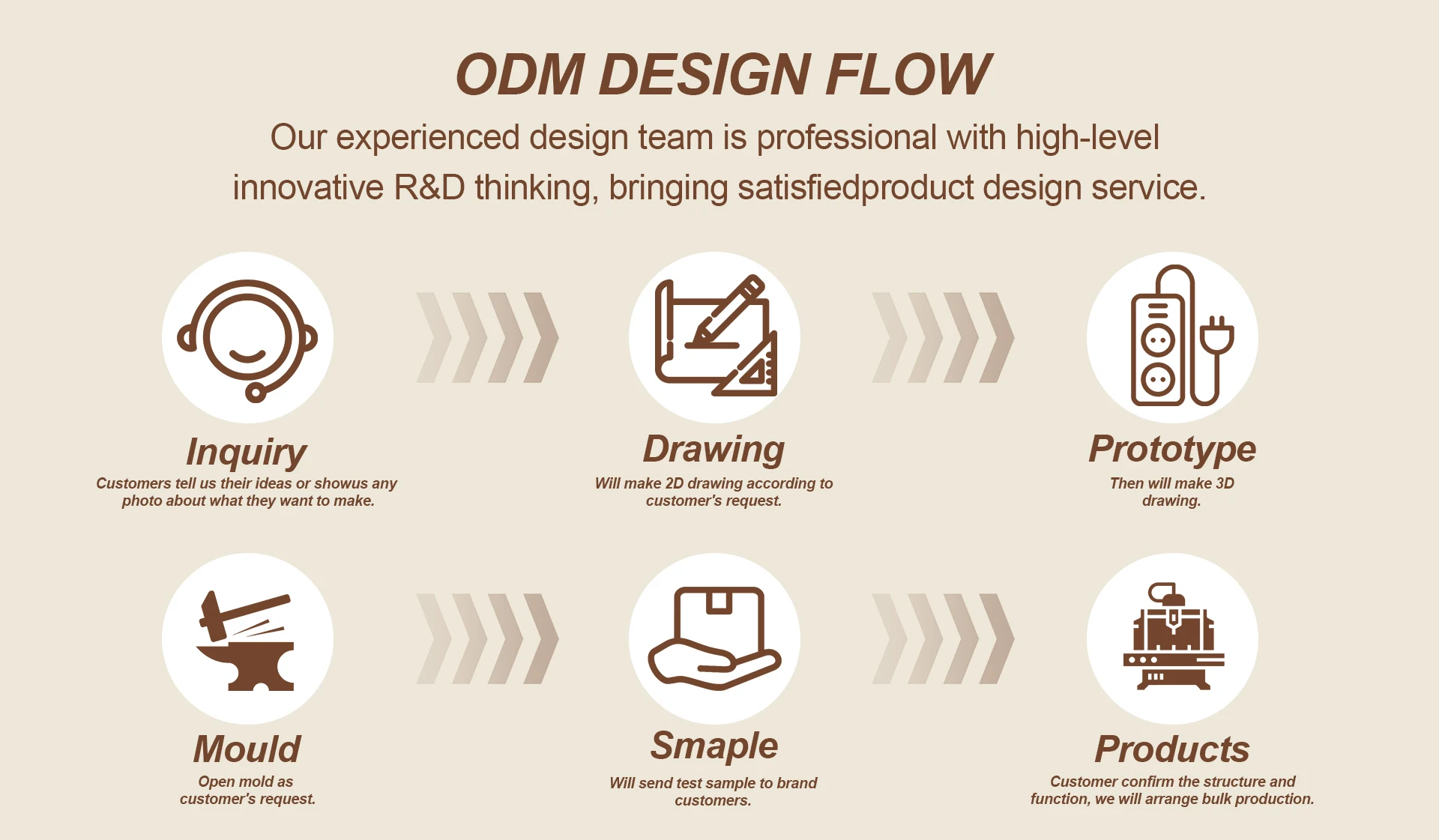 ODM DESIGN FLOW

Our experienced design team is professional with high-level innovative R&D thinking, bringing satisfiedproduct design service.

Inquiry
Customers tell us their ideas or showus any photo about what they want to make.

Drawing
Will make 2D drawing according to customer's request.

Prototype
Then will make 3D drawing.

Mould
Open mold as customer's request.

Smaple
Will send test sample to brand customers.

Products
Customer confirm the structure and function, we will arrange bulk production.